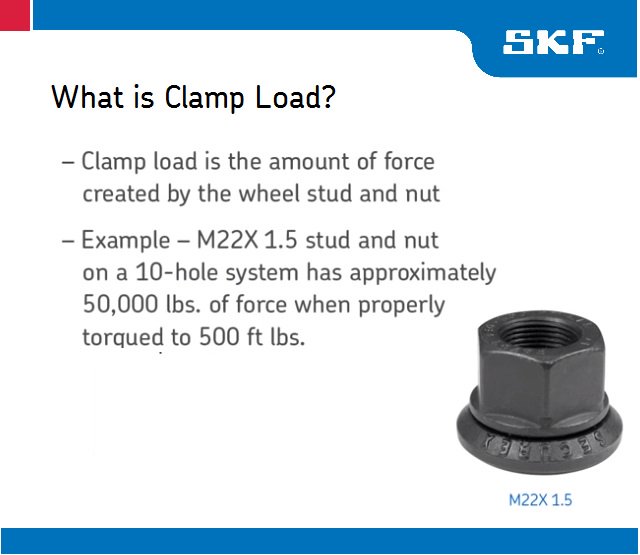 SKF

What is Clamp Load?

– Clamp load is the amount of force created by the wheel stud and nut

– Example – M22X 1.5 stud and nut on a 10-hole system has approximately 50,000 lbs. of force when properly torqued to 500 ft lbs.

M22X 1.5